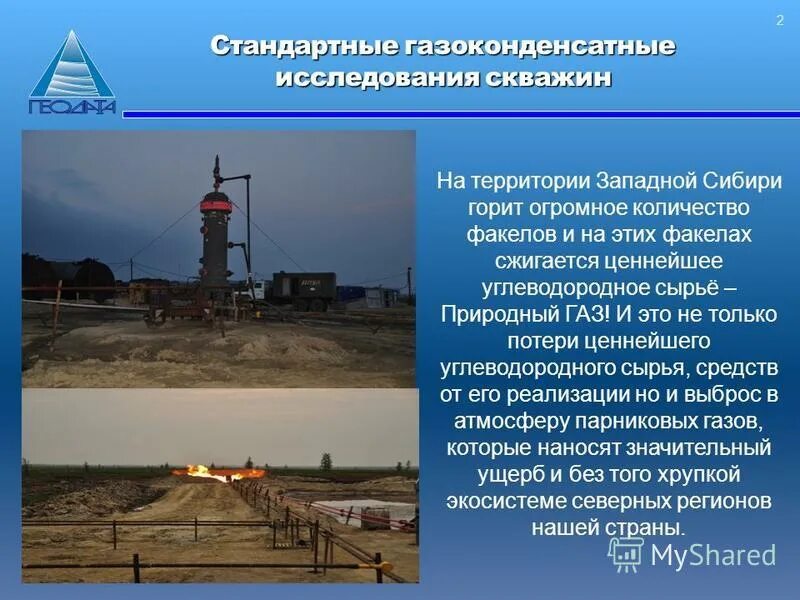 2

ГЕОДАТА

Стандартные газоконденсатные исследования скважин

На территории Западной Сибири горит огромное количество факелов и на этих факелах сжигается ценнейшее углеводородное сырьё – Природный ГАЗ! И это не только потери ценнейшего углеводородного сырья, средств от его реализации но и выброс в атмосферу парниковых газов, которые наносят значительный ущерб и без того хрупкой экосистеме северных регионов нашей страны.

MyShared